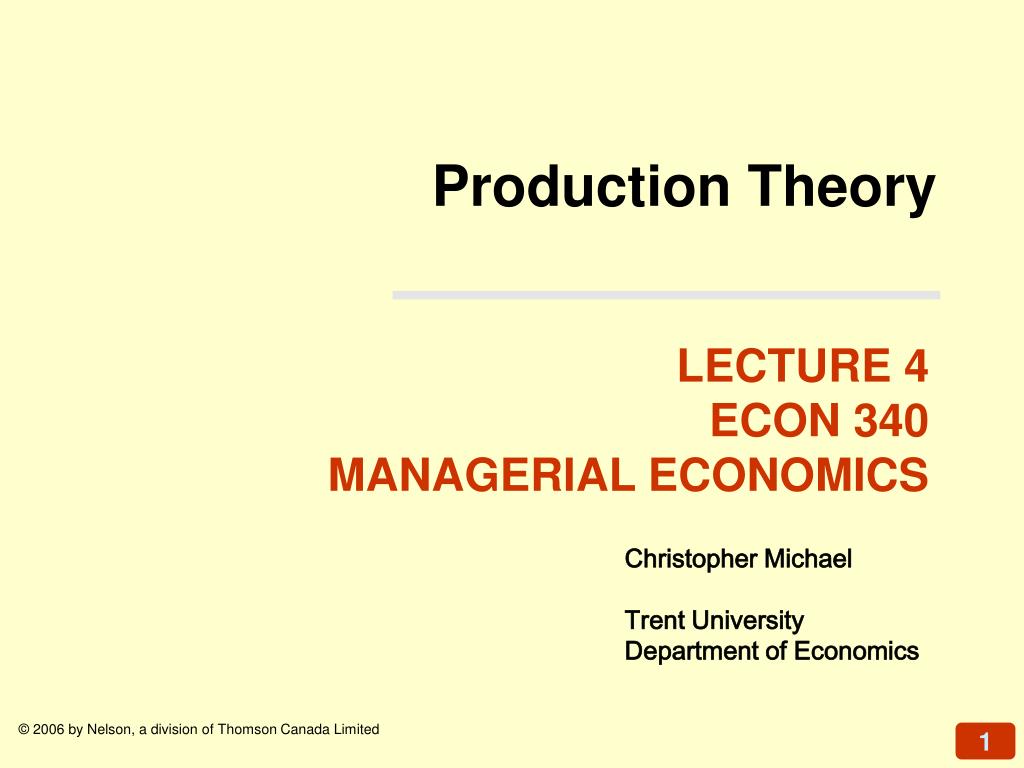 Production Theory

LECTURE 4
ECON 340
MANAGERIAL ECONOMICS

Christopher Michael

Trent University
Department of Economics

© 2006 by Nelson, a division of Thomson Canada Limited

1